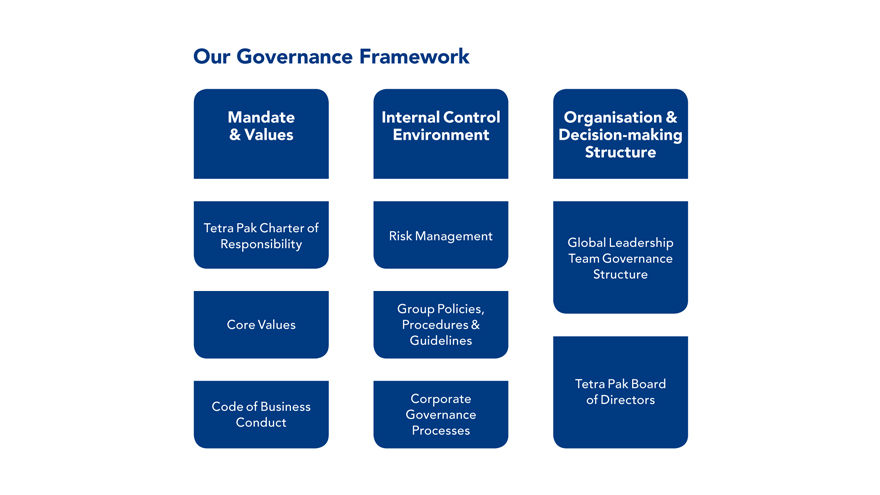 Our Governance Framework

Mandate & Values

Tetra Pak Charter of Responsibility

Core Values

Code of Business Conduct

Internal Control Environment

Risk Management

Group Policies, Procedures & Guidelines

Corporate Governance Processes

Organisation & Decision-making Structure

Global Leadership Team Governance Structure

Tetra Pak Board of Directors